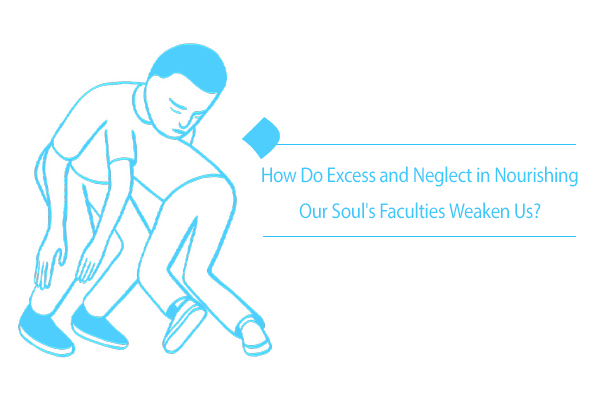 How Do Excess and Neglect in Nourishing Our Soul's Faculties Weaken Us?